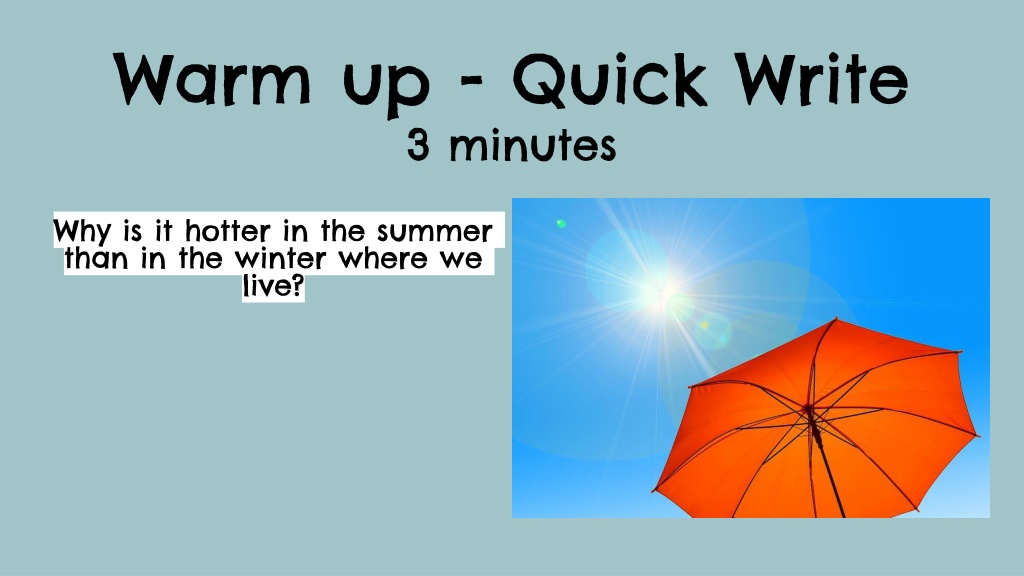 Warm up - Quick Write
3 minutes

Why is it hotter in the summer than in the winter where we live?